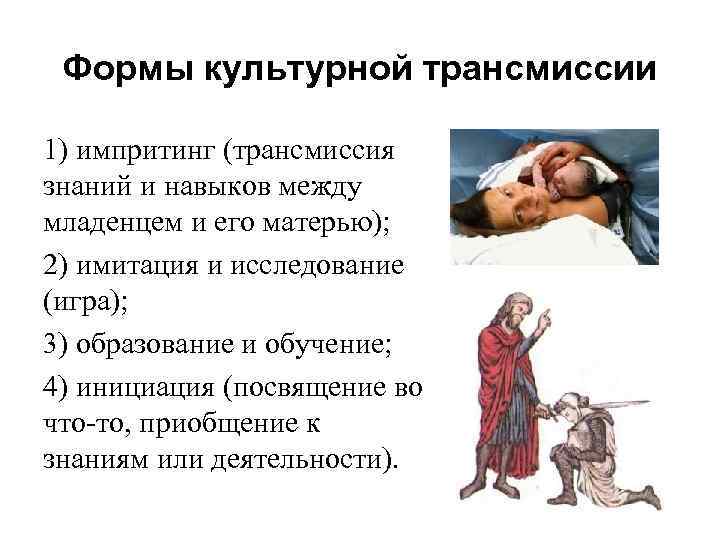 Формы культурной трансмиссии

1) импритинг (трансмиссия знаний и навыков между младенцем и его матерью);

2) имитация и исследование (игра);

3) образование и обучение;

4) инициация (посвящение во что-то, приобщение к знаниям или деятельности).